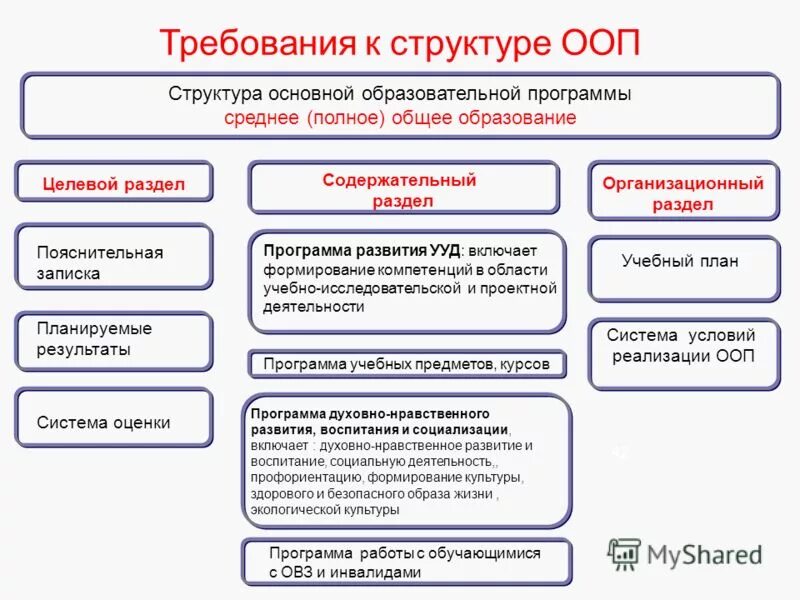 Требования к структуре ООП

Структура основной образовательной программы
среднее (полное) общее образование

Целевой раздел

Пояснительная записка

Планируемые результаты

Система оценки

Содержательный раздел

Программа развития УУД: включает формирование компетенций в области учебно-исследовательской и проектной деятельности

Программа учебных предметов, курсов

Программа духовно-нравственного развития, воспитания и социализации, включает : духовно-нравственное развитие и воспитание, социальную деятельность,, профориентацию, формирование культуры, здорового и безопасного образа жизни , экологической культуры

Программа работы с обучающимися с ОВЗ и инвалидами

Организационный раздел

Учебный план

Система условий реализации ООП

MyShared